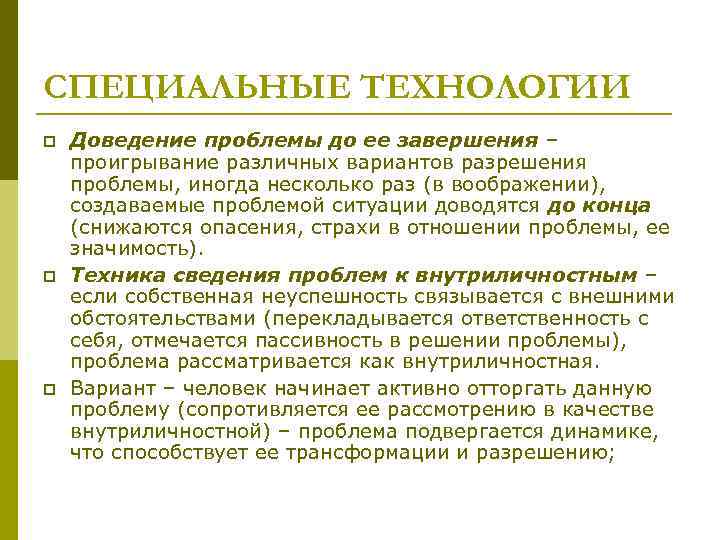 СПЕЦИАЛЬНЫЕ ТЕХНОЛОГИИ

Доведение проблемы до ее завершения – проигрывание различных вариантов разрешения проблемы, иногда несколько раз (в воображении), создаваемые проблемой ситуации доводятся до конца (снижаются опасения, страхи в отношении проблемы, ее значимость).

Техника сведения проблем к внутриличностным – если собственная неуспешность связывается с внешними обстоятельствами (перекладывается ответственность с себя, отмечается пассивность в решении проблемы), проблема рассматривается как внутриличностная.

Вариант – человек начинает активно отторгать данную проблему (сопротивляется ее рассмотрению в качестве внутриличностной) – проблема подвергается динамике, что способствует ее трансформации и разрешению;